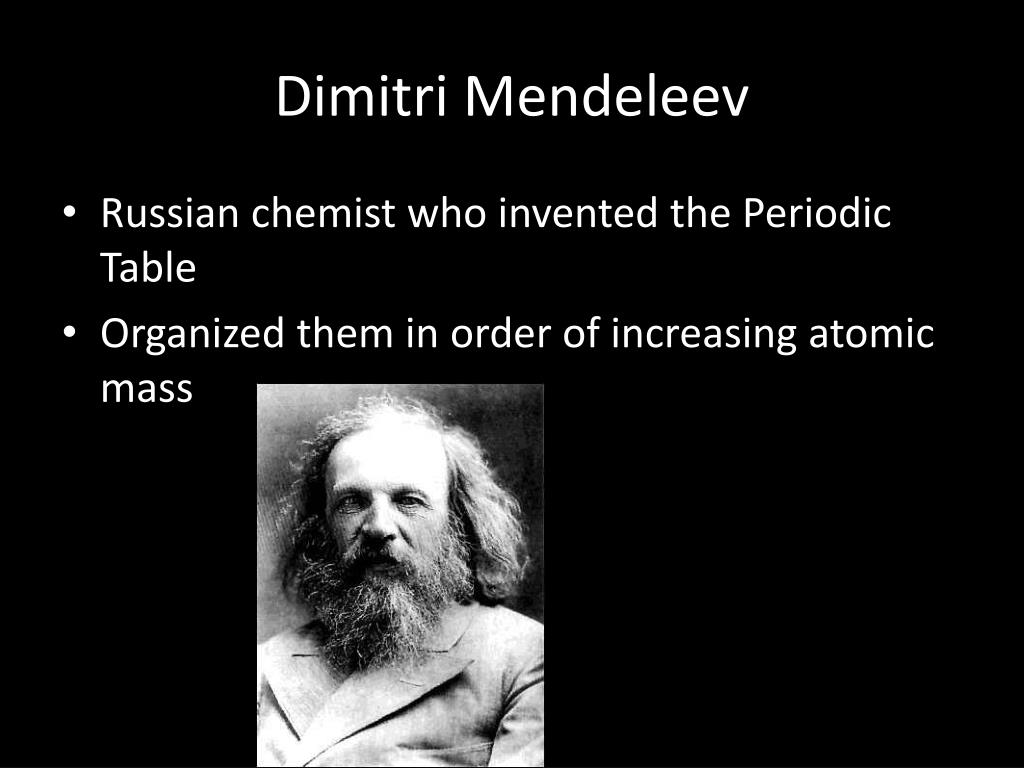 Dimitri Mendeleev

• Russian chemist who invented the Periodic Table
• Organized them in order of increasing atomic mass